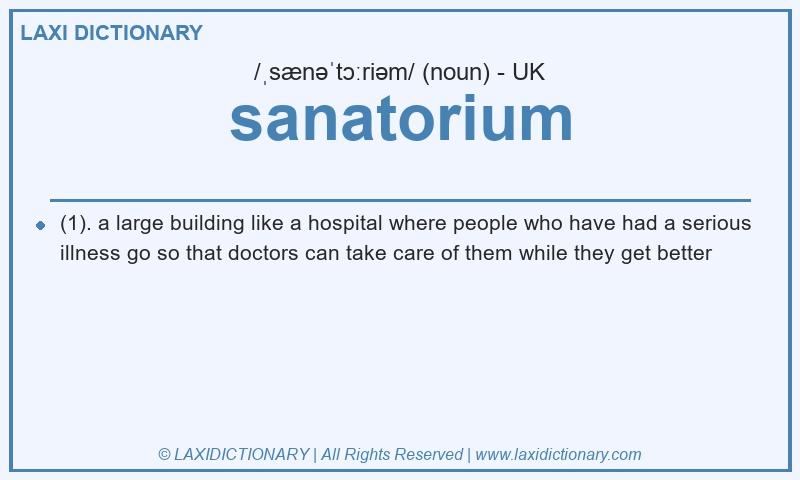 LAXI DICTIONARY

/ˌsænəˈtɔːriəm/ (noun) - UK

sanatorium

(1). a large building like a hospital where people who have had a serious illness go so that doctors can take care of them while they get better

© LAXIDICTIONARY | All Rights Reserved | www.laxidictionary.com